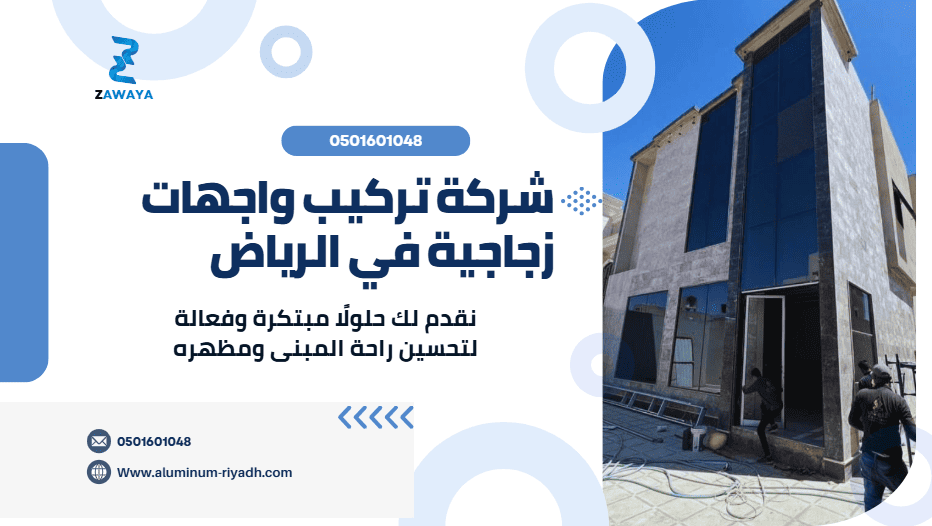 ZAWAYA

0501601048

شركة تركيب واجهات زجاجية في الرياض

نقدم لك حلولًا مبتكرة وفعالة لتحسين راحة المبنى ومظهره

0501601048

Www.aluminum-riyadh.com